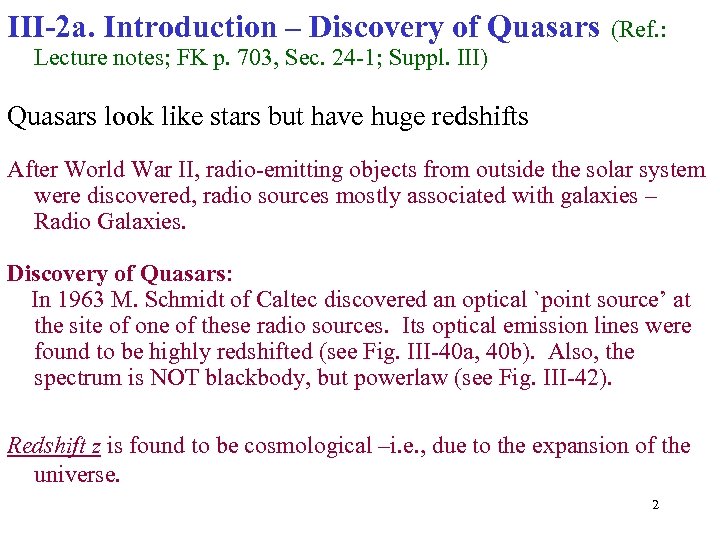 III-2a. Introduction – Discovery of Quasars (Ref.: Lecture notes; FK p. 703, Sec. 24-1; Suppl. III)

Quasars look like stars but have huge redshifts

After World War II, radio-emitting objects from outside the solar system were discovered, radio sources mostly associated with galaxies – Radio Galaxies.

Discovery of Quasars:
In 1963 M. Schmidt of Caltec discovered an optical `point source' at the site of one of these radio sources. Its optical emission lines were found to be highly redshifted (see Fig. III-40a, 40b). Also, the spectrum is NOT blackbody, but powerlaw (see Fig. III-42).

Redshift z is found to be cosmological –i.e., due to the expansion of the universe.

2